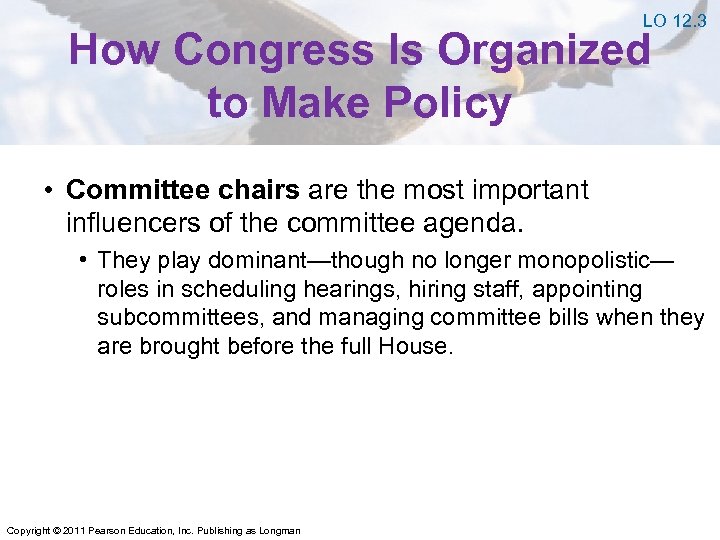 LO 12.3

How Congress Is Organized to Make Policy

• Committee chairs are the most important influencers of the committee agenda.

• They play dominant—though no longer monopolistic—roles in scheduling hearings, hiring staff, appointing subcommittees, and managing committee bills when they are brought before the full House.

Copyright © 2011 Pearson Education, Inc. Publishing as Longman